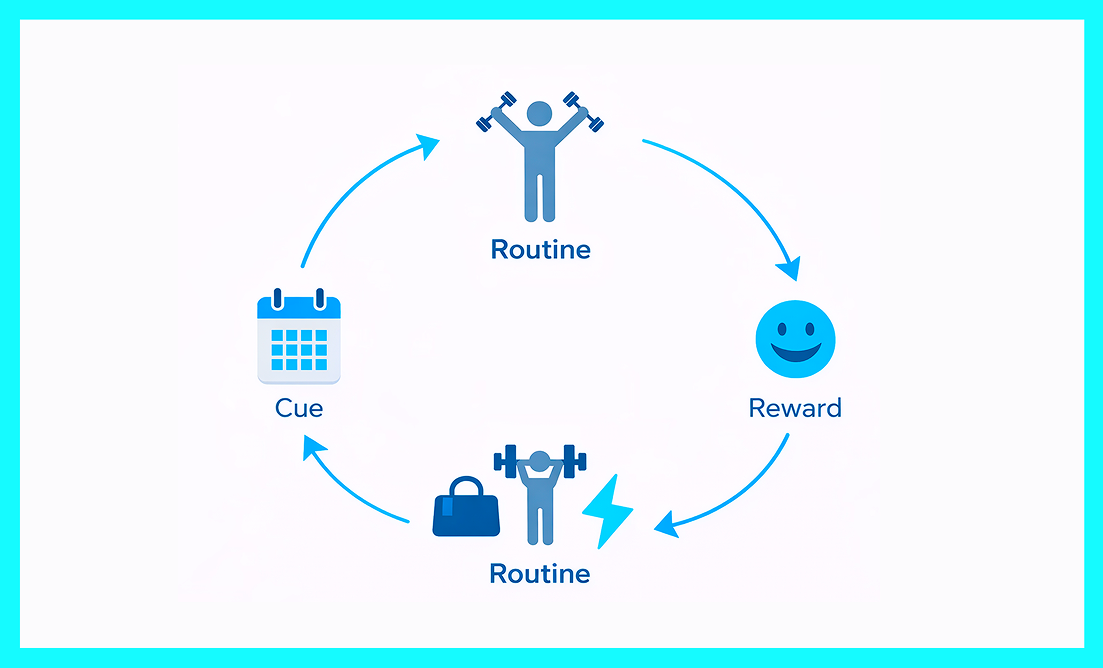 Routine

Cue

Reward

Routine